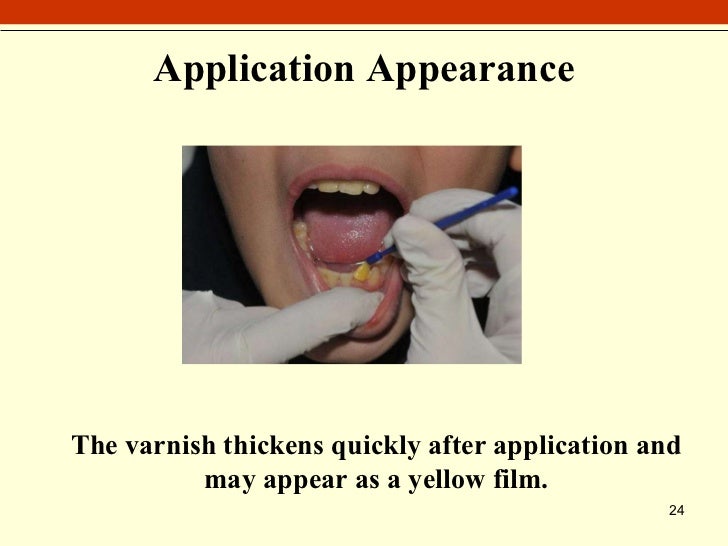 Application Appearance

The varnish thickens quickly after application and may appear as a yellow film.

24